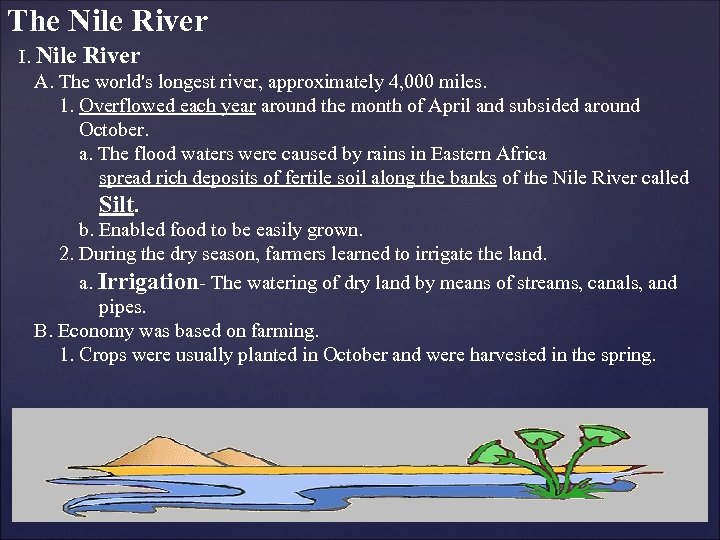 The Nile River

I. Nile River

A. The world's longest river, approximately 4,000 miles.

1. Overflowed each year around the month of April and subsided around October.

a. The flood waters were caused by rains in Eastern Africa spread rich deposits of fertile soil along the banks of the Nile River called Silt.

b. Enabled food to be easily grown.

2. During the dry season, farmers learned to irrigate the land.

a. Irrigation- The watering of dry land by means of streams, canals, and pipes.

B. Economy was based on farming.

1. Crops were usually planted in October and were harvested in the spring.